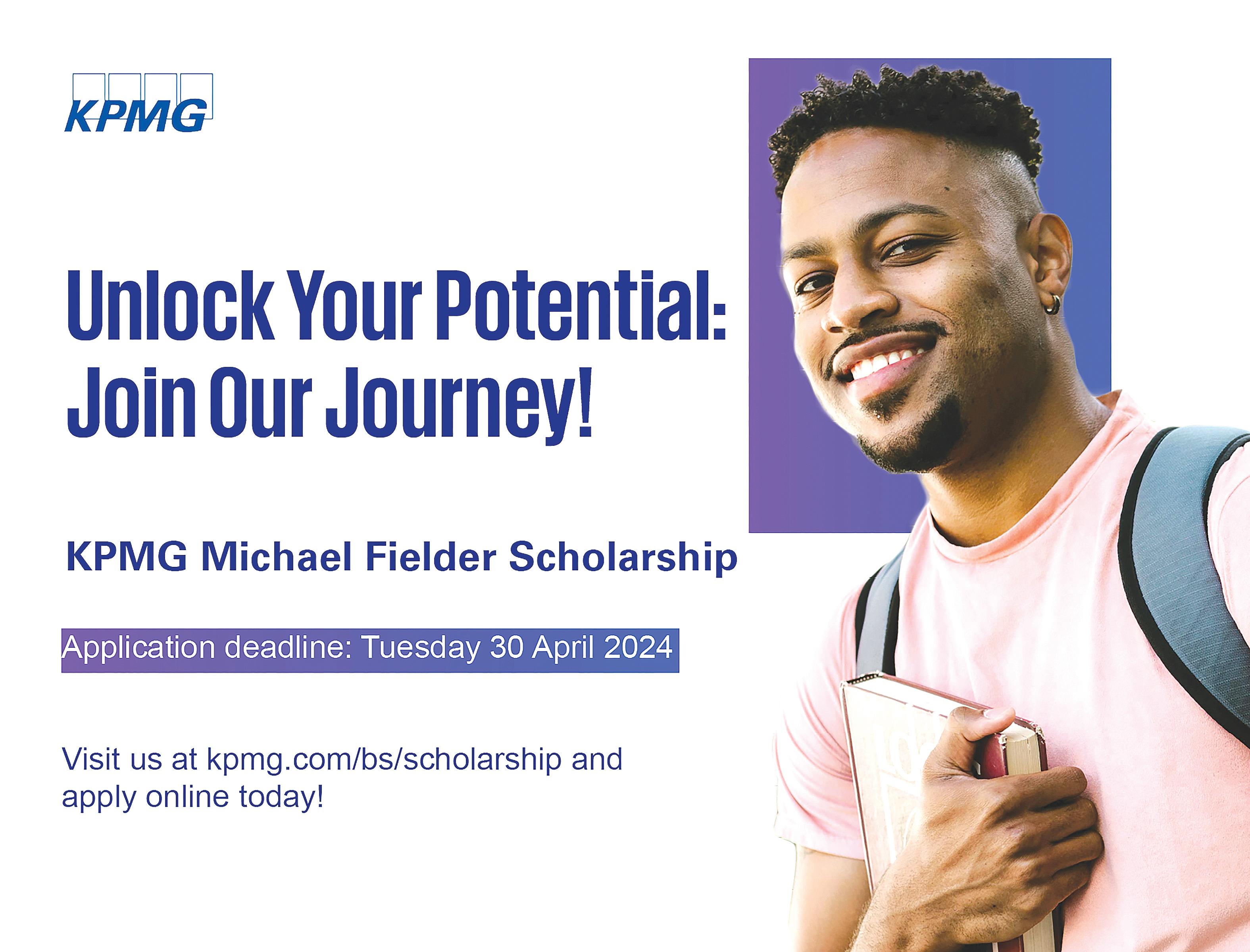 KPMG

Unlock Your Potential: Join Our Journey!

KPMG Michael Fielder Scholarship

Application deadline: Tuesday 30 April 2024

Visit us at kpmg.com/bs/scholarship and apply online today!